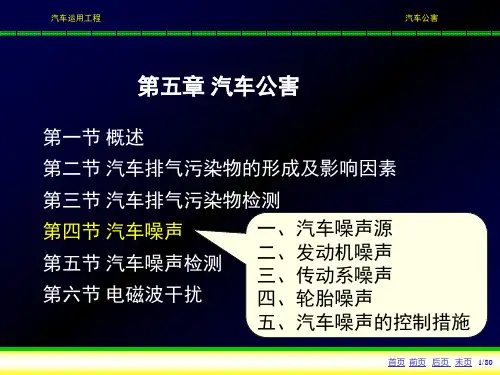 汽车运用工程

汽车公害

第五章 汽车公害

第一节 概述

第二节 汽车排气污染物的形成及影响因素

第三节 汽车排气污染物检测

第四节 汽车噪声

第五节 汽车噪声检测

第六节 电磁波干扰

一、汽车噪声源
二、发动机噪声
三、传动系噪声
四、轮胎噪声
五、汽车噪声的控制措施

首页 前页 后页 末页 1/80